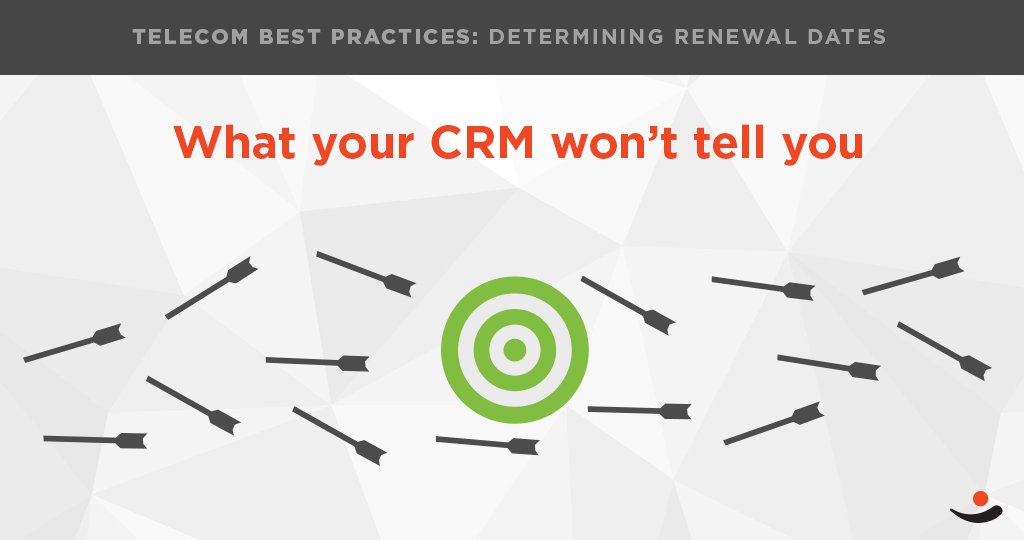 TELECOM BEST PRACTICES: DETERMINING RENEWAL DATES

What your CRM won't tell you